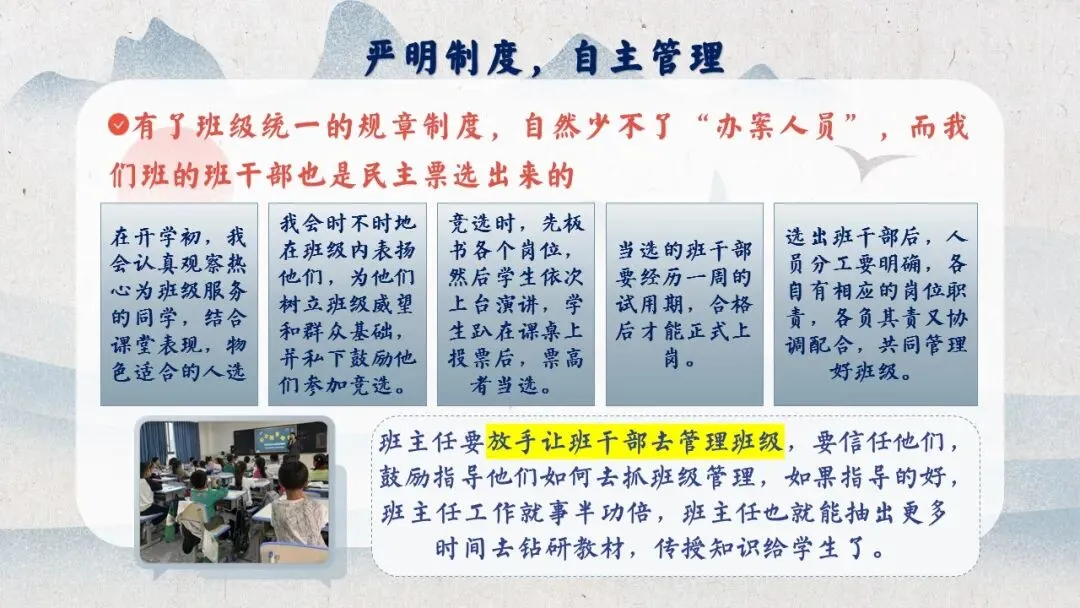 严明制度，自主管理

有了班级统一的规章制度，自然少不了“办案人员”，而我们班的班干部也是民主票选出来的

在开学初，我会认真观察热心为班级服务的同学，结合课堂表现，物色适合的人选

我会时不时地在班级内表扬他们，为他们树立班级威望和群众基础，并私下鼓励他们参加竞选。

竞选时，先板书各个岗位，然后学生依次上台演讲，学生趴在课桌上投票后，票高者当选。

当选的班干部要经历一周的试用期，合格后才能正式上岗。

选出班干部后，人员分工要明确，各自有相应的岗位职责，各负其责又协调配合，共同管理好班级。

班主任要放手让班干部去管理班级，要信任他们，鼓励指导他们如何去抓班级管理，如果指导的好，班主任工作就事半功倍，班主任也就能抽出更多时间去钻研教材，传授知识给学生了。